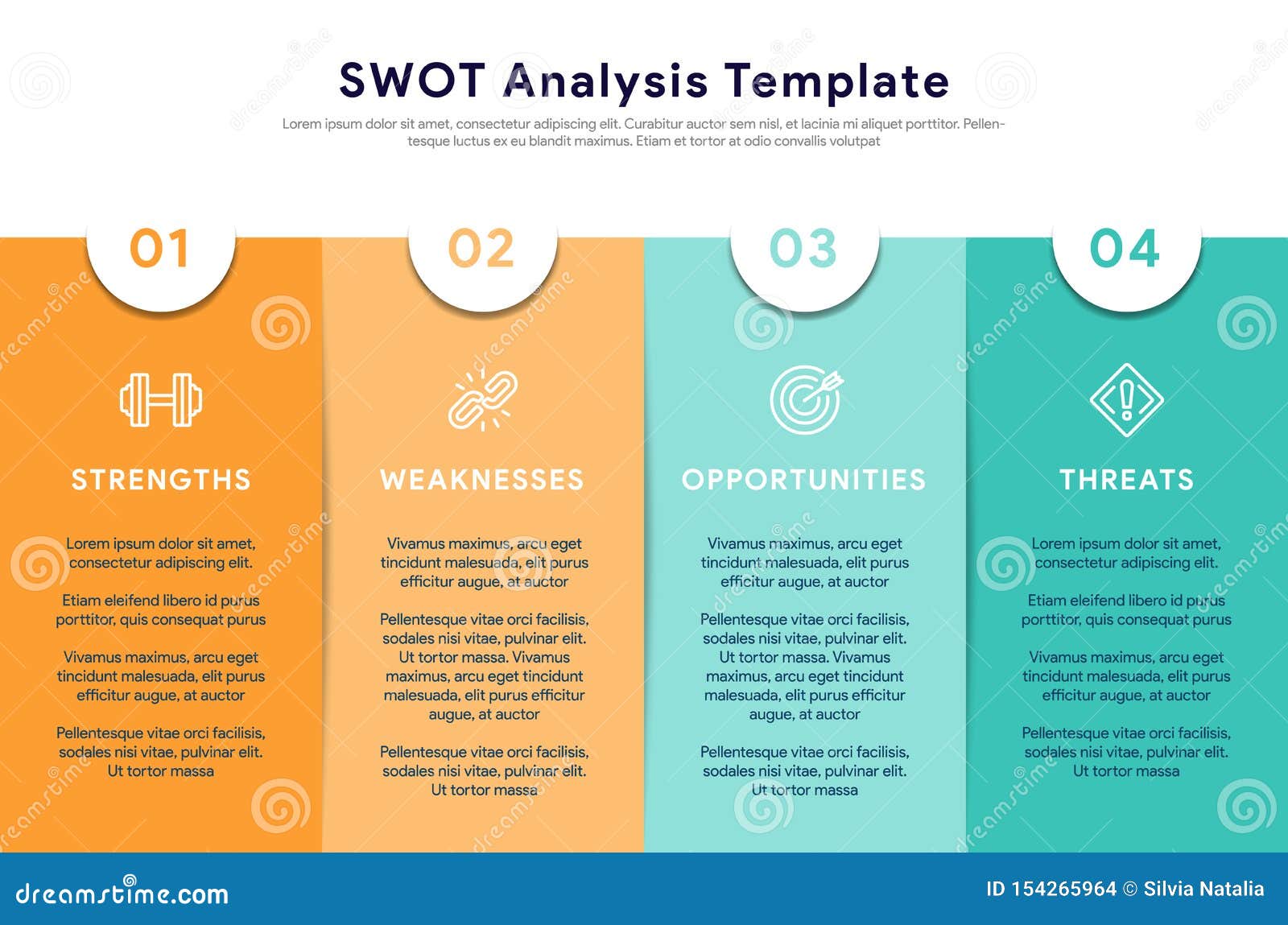 SWOT Analysis Template

Lorem ipsum dolor sit amet, consectetur adipiscing elit. Curabitur auctor sem nisl, et lacinia mi aliquet porttitor. Pellentesque luctus ex eu blandit maximus. Etiam et tortor at odio convallis volutpat

01

STRENGTHS

Lorem ipsum dolor sit amet, consectetur adipiscing elit.

Etiam eleifend libero id purus porttitor, quis consequat purus

Vivamus maximus, arcu eget tincidunt malesuada, elit purus efficitur augue, at auctor

Pellentesque vitae orci facilisis, sodales nisi vitae, pulvinar elit. Ut tortor massa

02

WEAKNESSES

Vivamus maximus, arcu eget tincidunt malesuada, elit purus efficitur augue, at auctor

Pellentesque vitae orci facilisis, sodales nisi vitae, pulvinar elit. Ut tortor massa. Vivamus maximus, arcu eget tincidunt malesuada, elit purus efficitur augue, at auctor

Pellentesque vitae orci facilisis, sodales nisi vitae, pulvinar elit. Ut tortor massa

03

OPPORTUNITIES

Vivamus maximus, arcu eget tincidunt malesuada, elit purus efficitur augue, at auctor

Pellentesque vitae orci facilisis, sodales nisi vitae, pulvinar elit. Ut tortor massa. Vivamus maximus, arcu eget tincidunt malesuada, elit purus efficitur augue, at auctor

Pellentesque vitae orci facilisis, sodales nisi vitae, pulvinar elit. Ut tortor massa

04

THREATS

Lorem ipsum dolor sit amet, consectetur adipiscing elit.

Etiam eleifend libero id purus porttitor, quis consequat purus

Vivamus maximus, arcu eget tincidunt malesuada, elit purus efficitur augue, at auctor

Pellentesque vitae orci facilisis, sodales nisi vitae, pulvinar elit. Ut tortor massa

dreamstime.com

ID 154265964 © Silvia Natalia